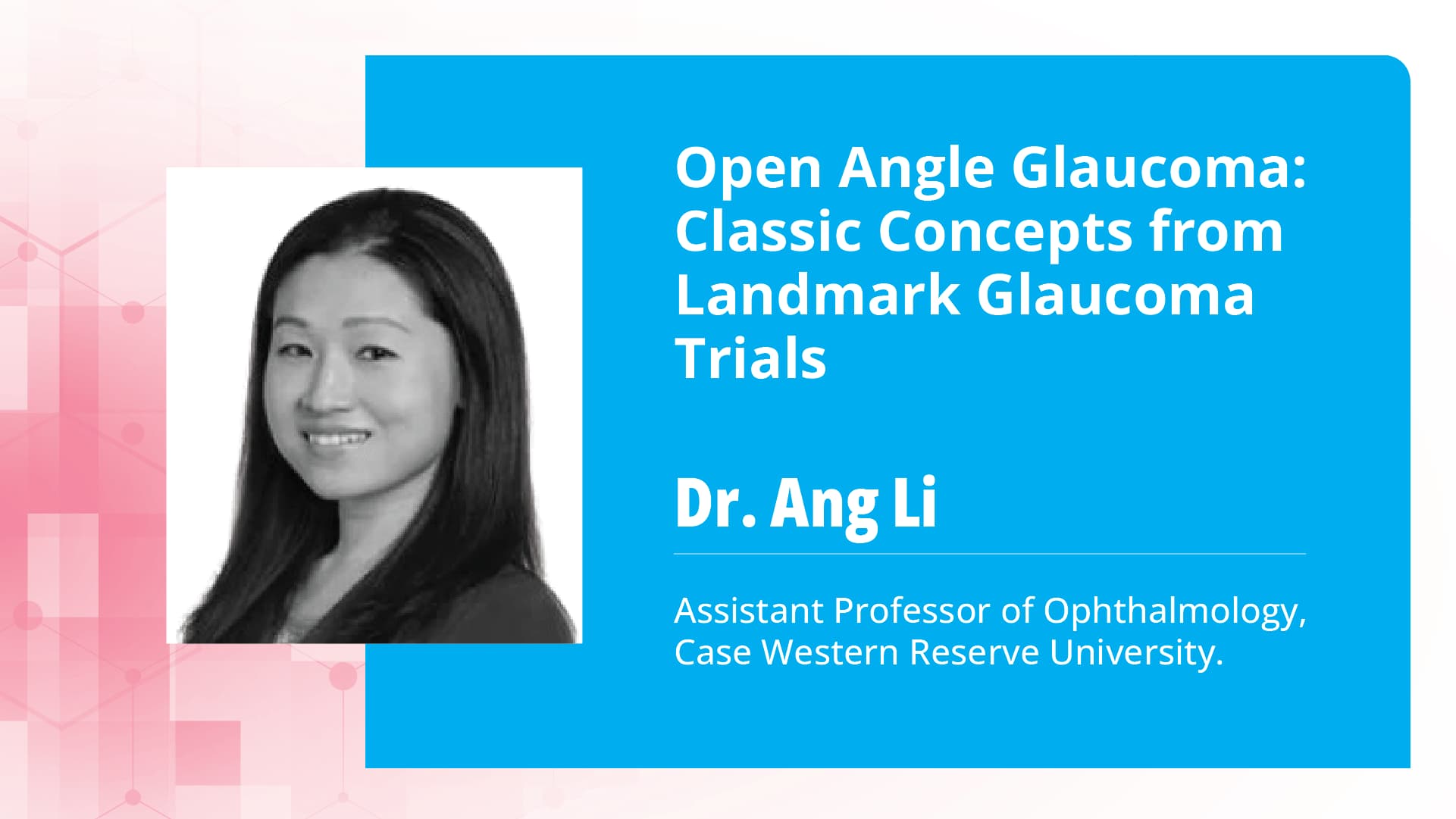 Open Angle Glaucoma: Classic Concepts from Landmark Glaucoma Trials

Dr. Ang Li

Assistant Professor of Ophthalmology, Case Western Reserve University.